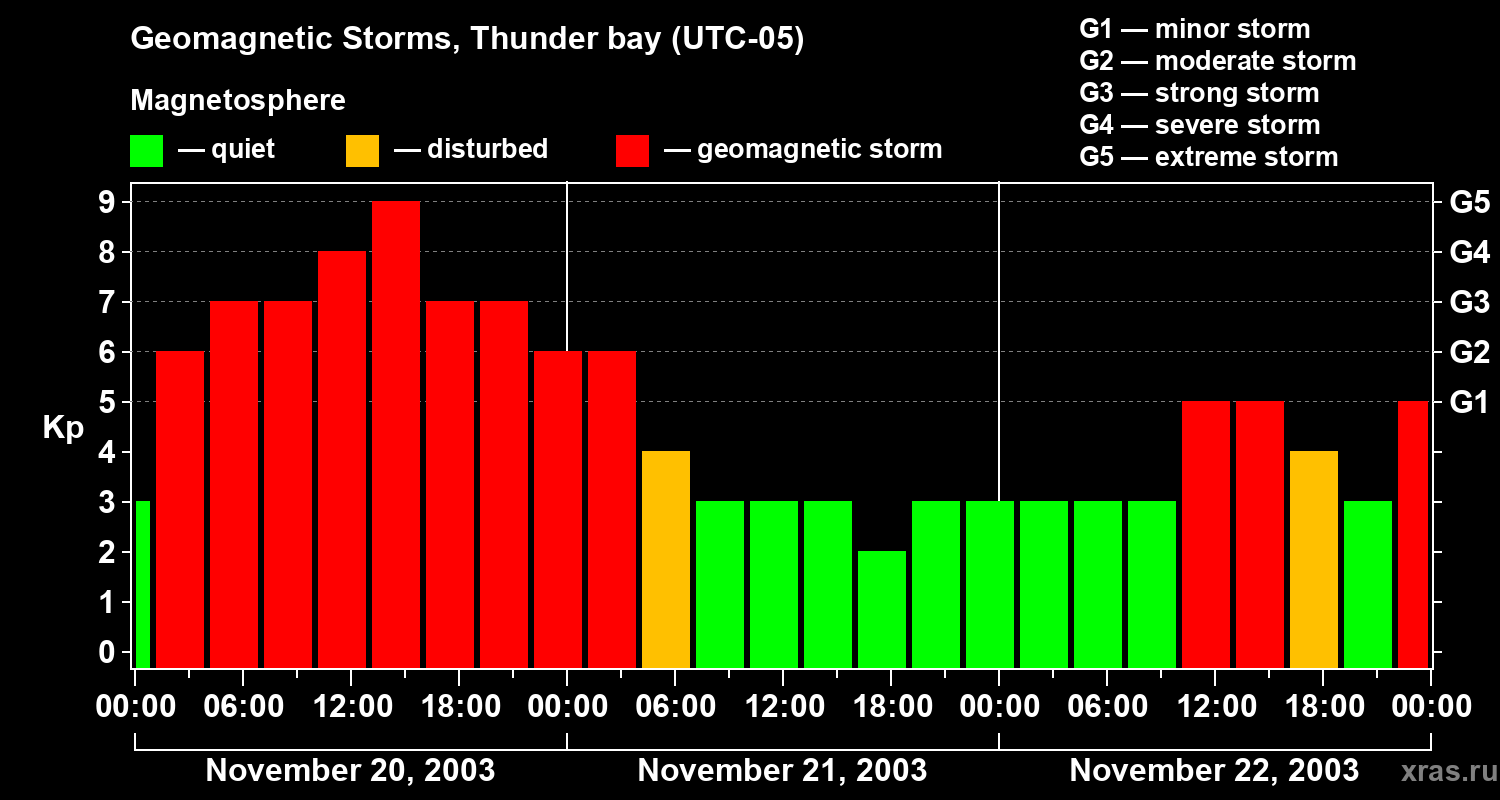 Geomagnetic Storms, Thunder bay (UTC-05)

Magnetosphere

— quiet — disturbed — geomagnetic storm

G1 — minor storm
G2 — moderate storm
G3 — strong storm
G4 — severe storm
G5 — extreme storm

Kp

9
8
7
6
5
4
3
2
1
0

G5
G4
G3
G2
G1

00:00 06:00 12:00 18:00 00:00 06:00 12:00 18:00 00:00 06:00 12:00 18:00 00:00

November 20, 2003
November 21, 2003
November 22, 2003

xras.ru